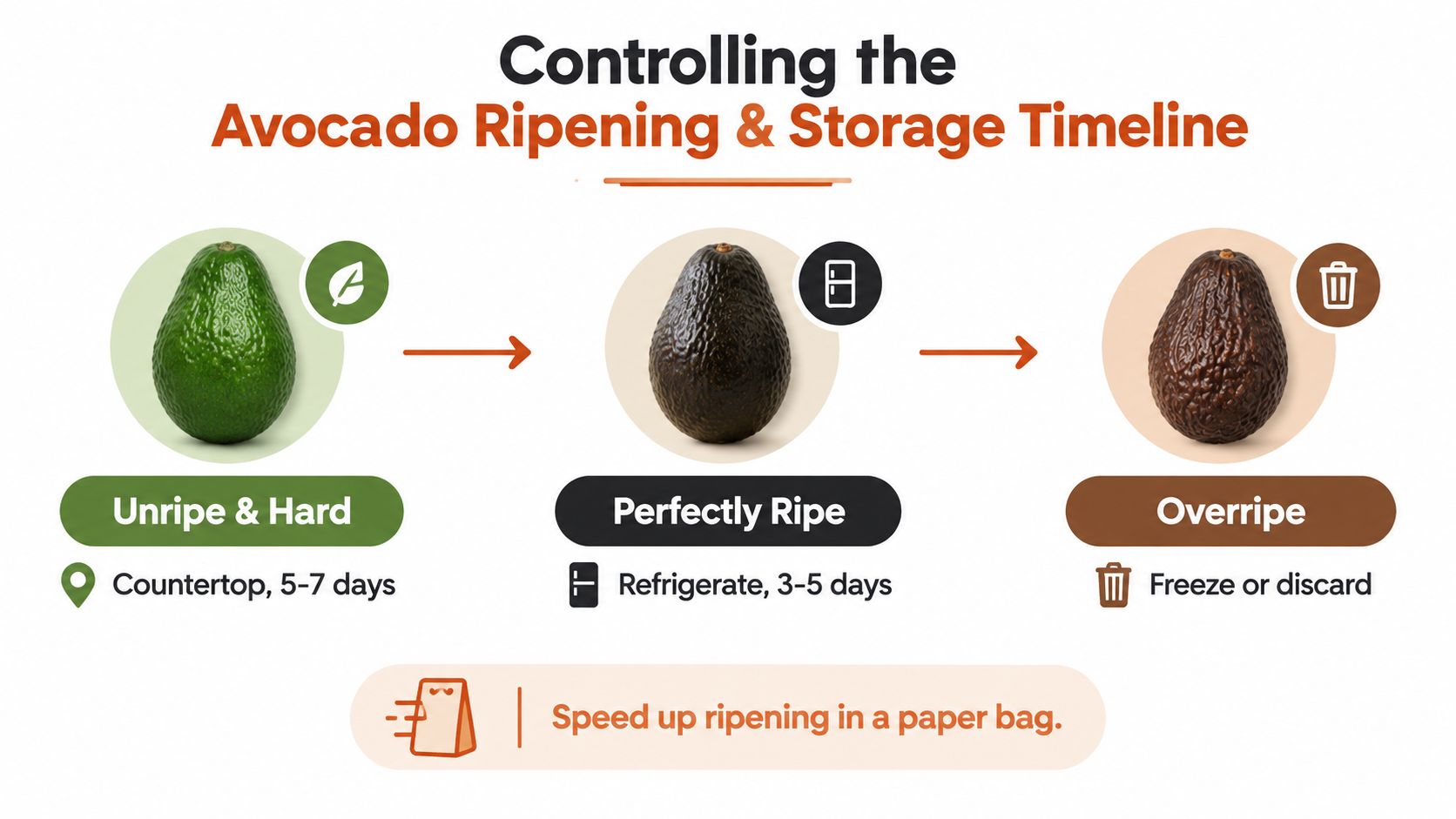 Controlling the
Avocado Ripening & Storage Timeline

Unripe & Hard
Countertop, 5-7 days

Perfectly Ripe
Refrigerate, 3-5 days

Overripe
Freeze or discard

Speed up ripening in a paper bag.